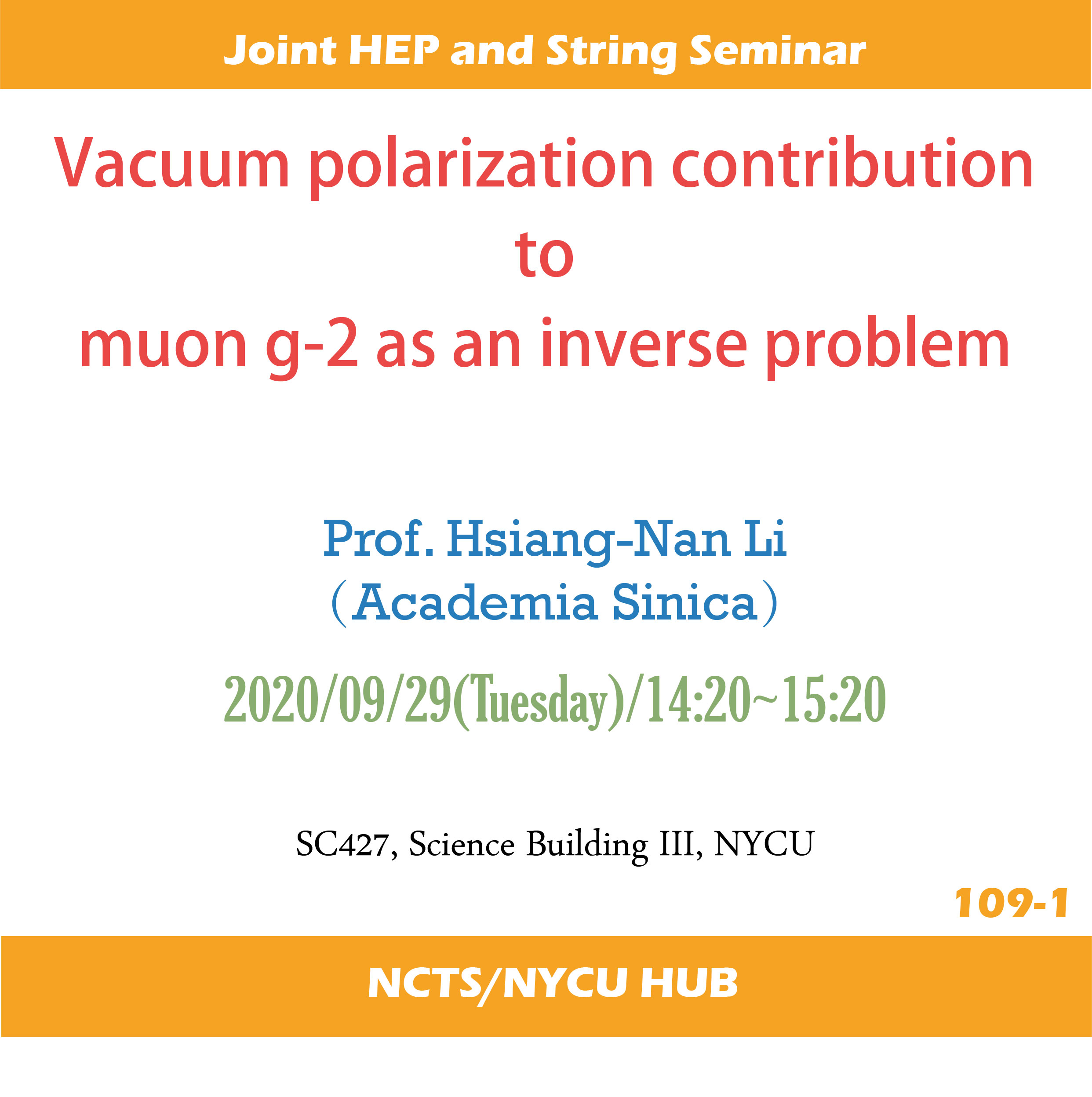 Joint HEP and String Seminar

Vacuum polarization contribution
to
muon g-2 as an inverse problem

Prof. Hsiang-Nan Li
（Academia Sinica）

2020/09/29(Tuesday)/14:20~15:20

SC427, Science Building III, NYCU

109-1

NCTS/NYCU HUB